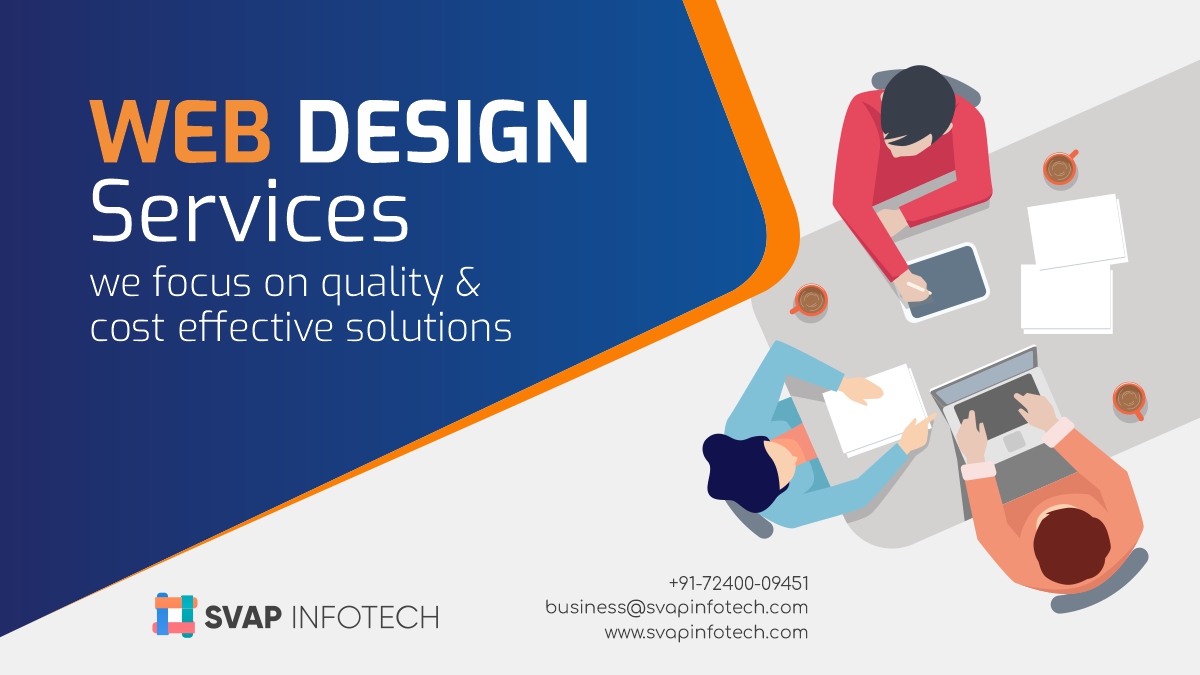 WEB DESIGN
Services
we focus on quality & cost effective solutions

SVAP INFOTECH

+91-72400-09451
business@svapinfotech.com
www.svapinfotech.com